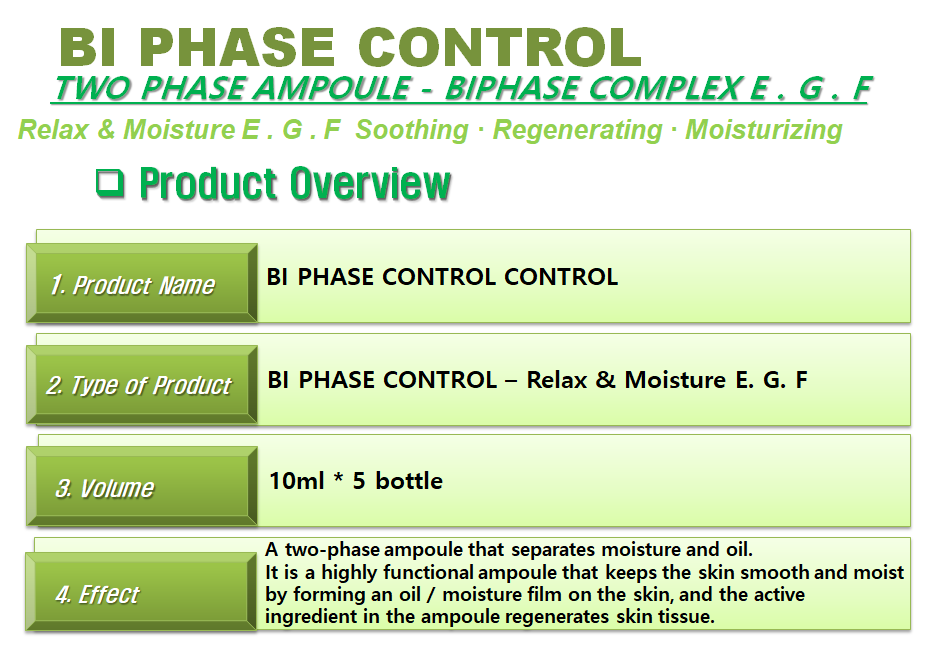 BI PHASE CONTROL
TWO PHASE AMPOULE - BIPHASE COMPLEX E . G . F
Relax & Moisture E . G . F Soothing · Regenerating · Moisturizing

❑ Product Overview

| 1. Product Name | BI PHASE CONTROL CONTROL |
|---|---|
| 2. Type of Product | BI PHASE CONTROL – Relax & Moisture E. G. F |
| 3. Volume | 10ml * 5 bottle |
| 4. Effect | A two-phase ampoule that separates moisture and oil. It is a highly functional ampoule that keeps the skin smooth and moist by forming an oil / moisture film on the skin, and the active ingredient in the ampoule regenerates skin tissue. |